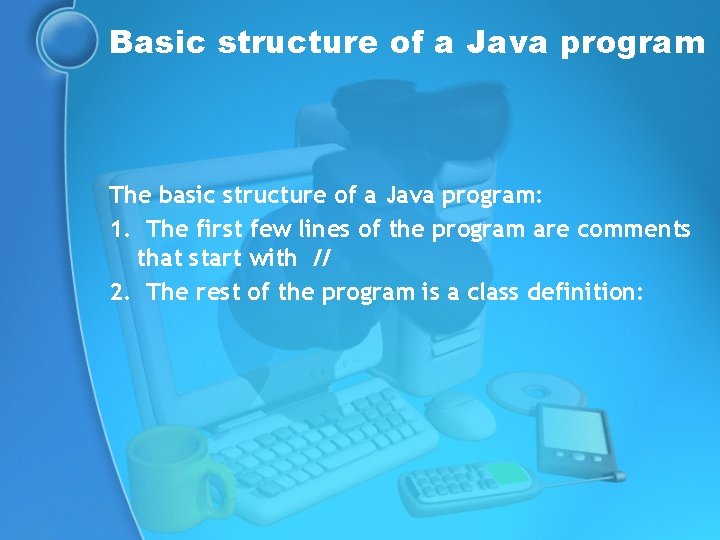 Basic structure of a Java program

The basic structure of a Java program:

1. The first few lines of the program are comments that start with //
2. The rest of the program is a class definition: